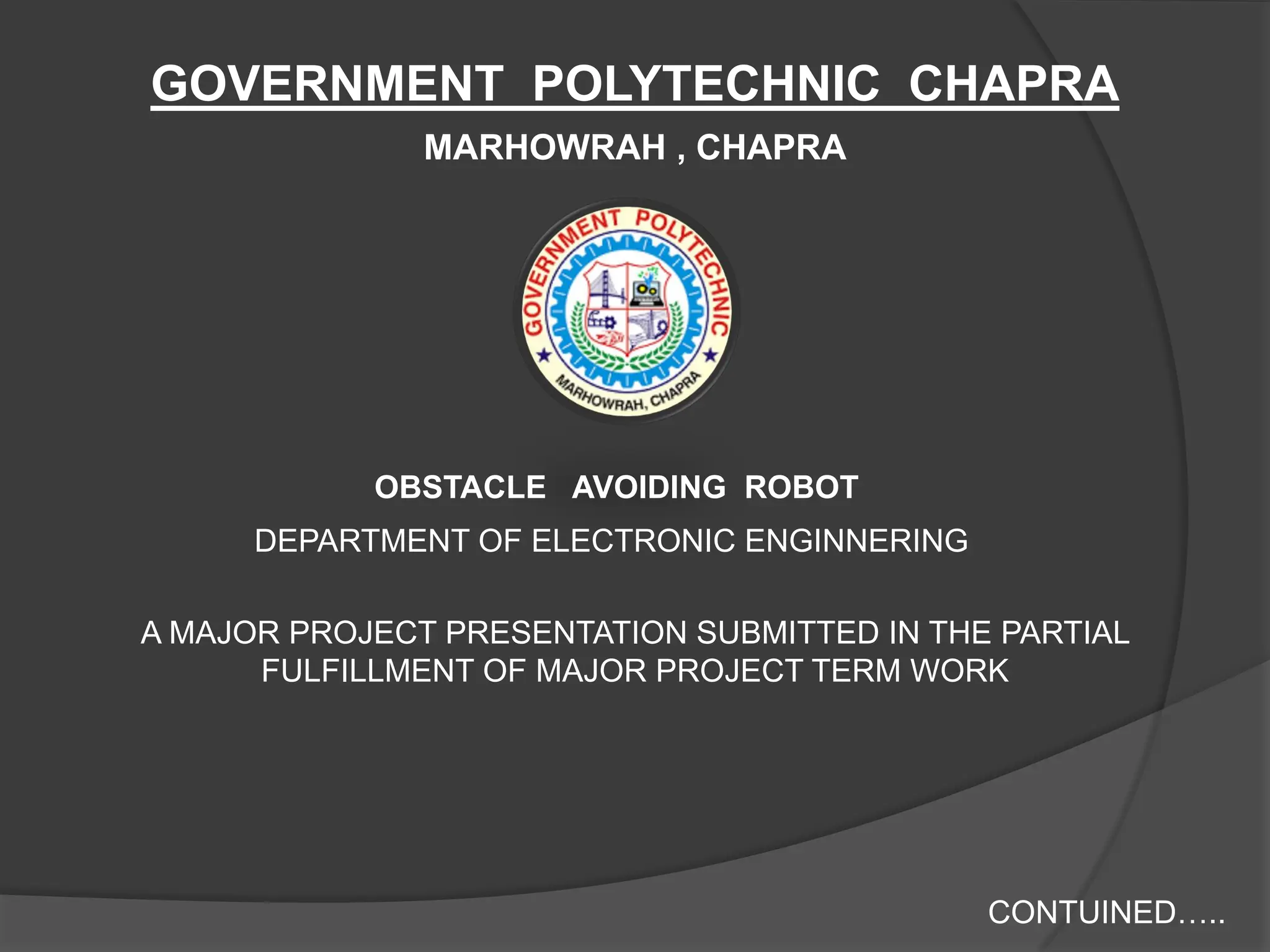 GOVERNMENT POLYTECHNIC CHAPRA

MARHOWRAH , CHAPRA

GOVERNMENT POLYTECHNIC
MARHOWRAH, CHAPRA

OBSTACLE AVOIDING ROBOT

DEPARTMENT OF ELECTRONIC ENGINNERING

A MAJOR PROJECT PRESENTATION SUBMITTED IN THE PARTIAL FULFILLMENT OF MAJOR PROJECT TERM WORK

CONTUINED…..